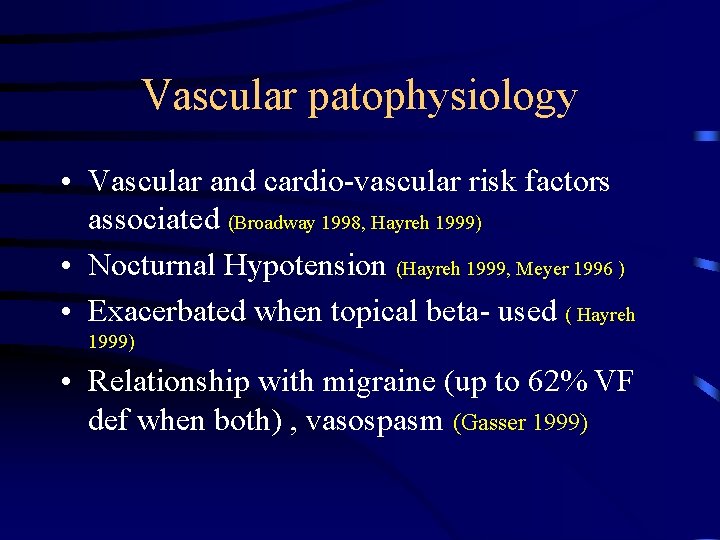 Vascular patophysiology

• Vascular and cardio-vascular risk factors associated (Broadway 1998, Hayreh 1999)
• Nocturnal Hypotension (Hayreh 1999, Meyer 1996 )
• Exacerbated when topical beta- used ( Hayreh 1999)
• Relationship with migraine (up to 62% VF def when both) , vasospasm (Gasser 1999)